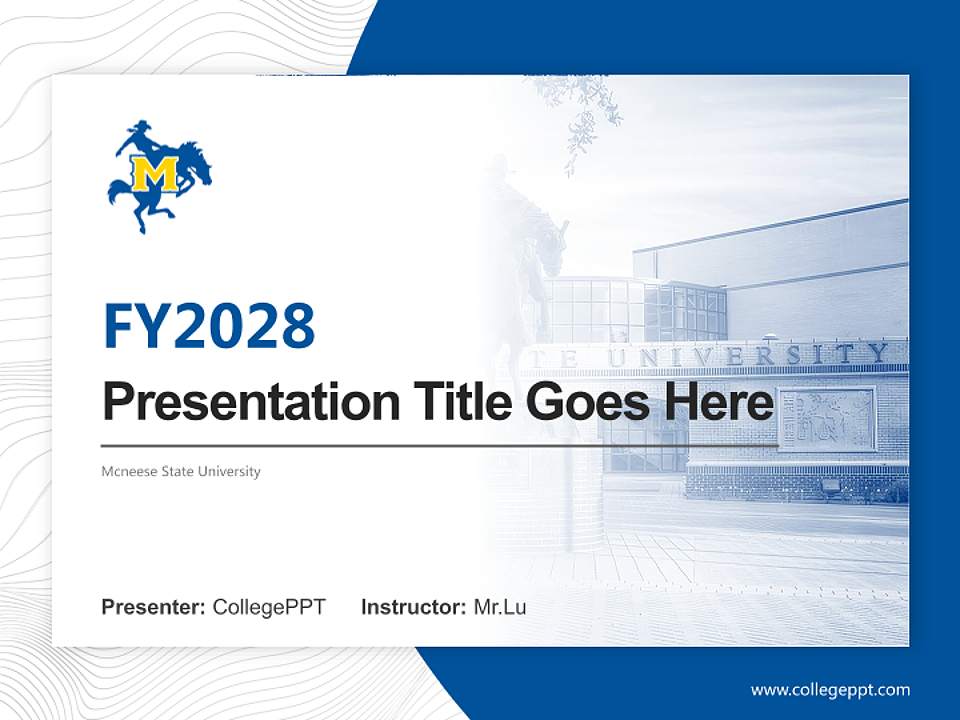 M

FY2028

Presentation Title Goes Here

Mcneese State University

TE UNIVERSITY

Presenter: CollegePPT Instructor: Mr.Lu

www.collegeppt.com